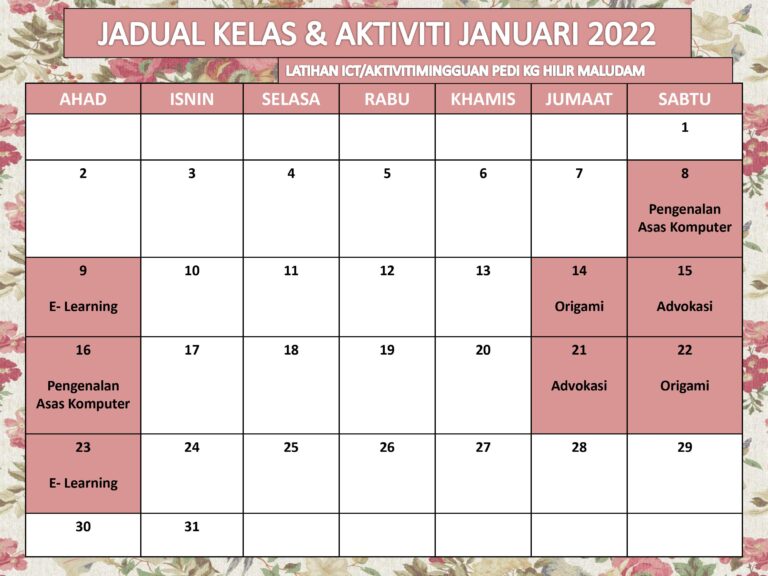 JADUAL KELAS & AKTIVITI JANUARI 2022

LATIHAN ICT/AKTIVITIMINGGUAN PEDI KG HILIR MALUDAM

| AHAD | ISNIN | SELASA | RABU | KHAMIS | JUMAAT | SABTU |
|---|---|---|---|---|---|---|
| | | | | | | 1 |
| 2 | 3 | 4 | 5 | 6 | 7 | 8 Pengenalan Asas Komputer |
| 9 E- Learning | 10 | 11 | 12 | 13 | 14 Origami | 15 Advokasi |
| 16 Pengenalan Asas Komputer | 17 | 18 | 19 | 20 | 21 Advokasi | 22 Origami |
| 23 E- Learning | 24 | 25 | 26 | 27 | 28 | 29 |
| 30 | 31 | | | | | |